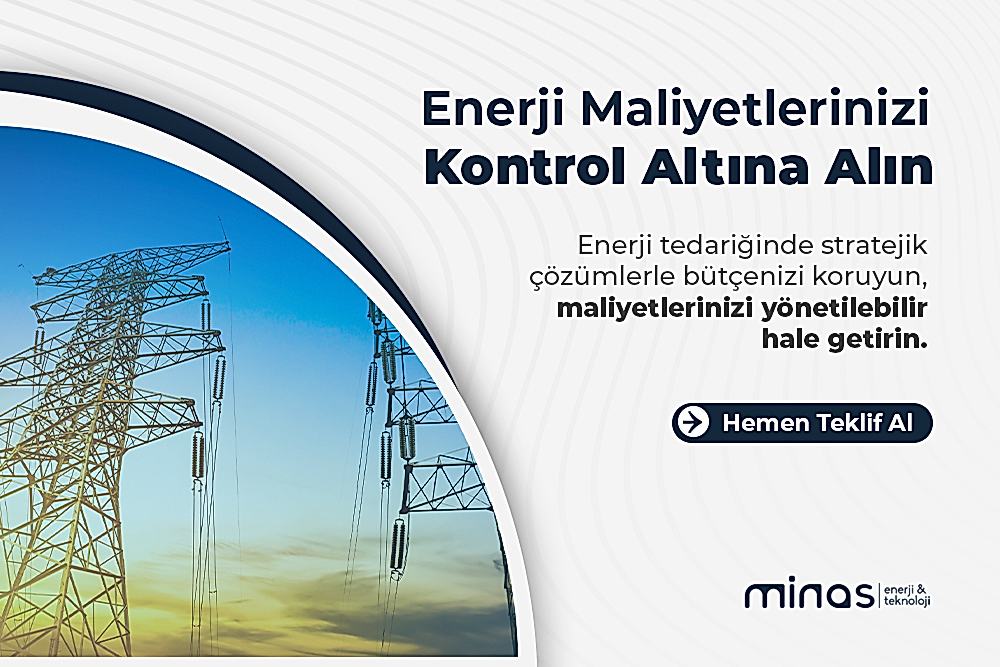 Enerji Maliyetlerinizi Kontrol Altına Alın

Enerji tedariğinde stratejik çözümlerle bütçenizi koruyun, maliyetlerinizi yönetilebilir hale getirin.

Hemen Teklif Al

minas enerji & teknoloji